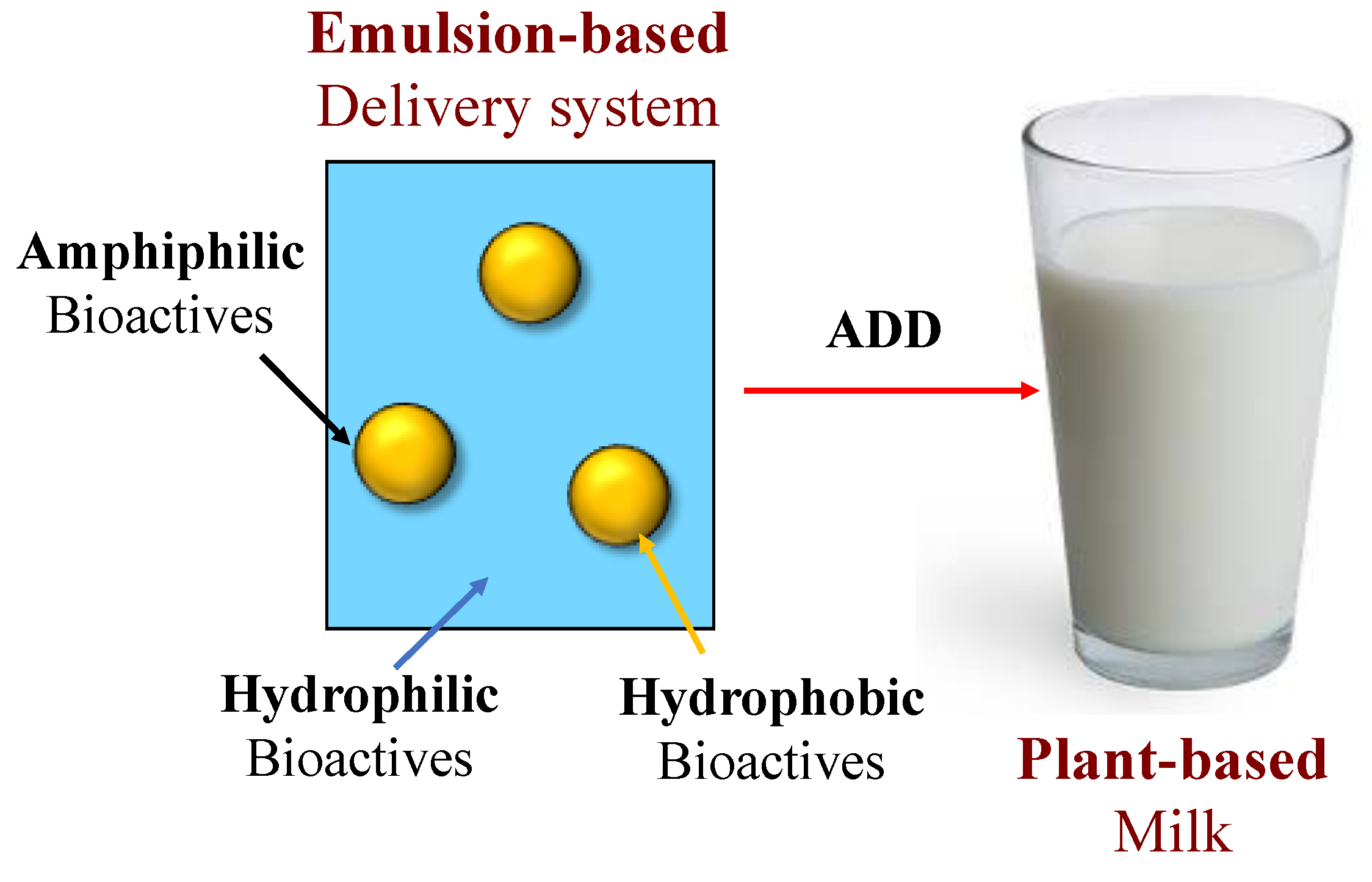 Emulsion-based
Delivery system

Amphiphilic
Bioactives

ADD

Hydrophilic
Bioactives

Hydrophobic
Bioactives

Plant-based
Milk